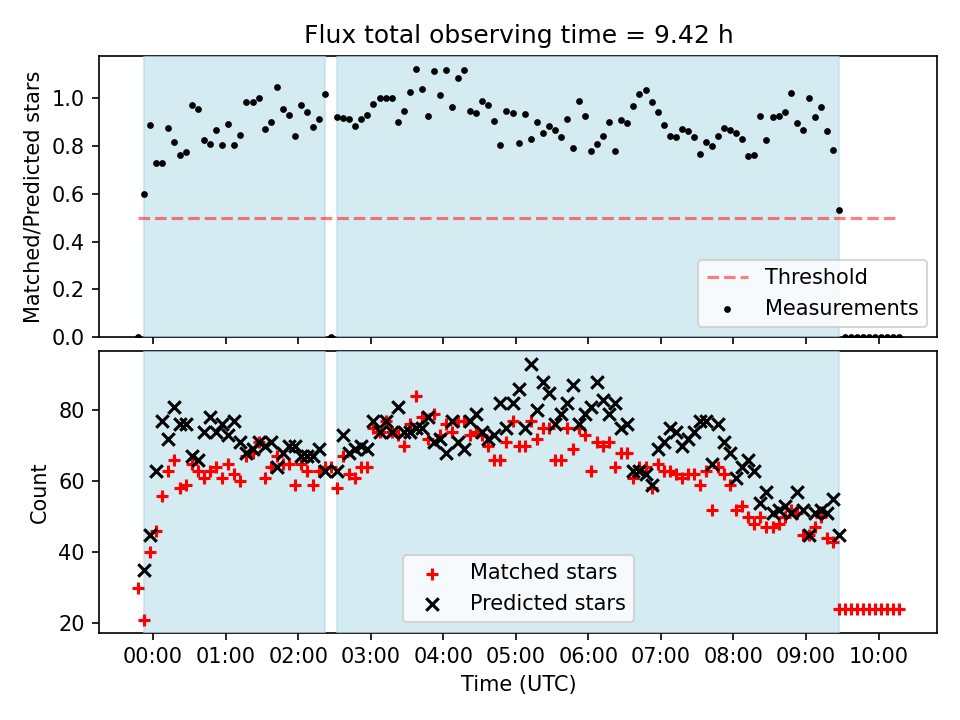 Flux total observing time = 9.42 h

Matched/Predicted stars

1.0
0.8
0.6
0.4
0.2
0.0

Threshold
Measurements

Count

80
60
40
20

Matched stars
Predicted stars

00:00 01:00 02:00 03:00 04:00 05:00 06:00 07:00 08:00 09:00 10:00

Time (UTC)